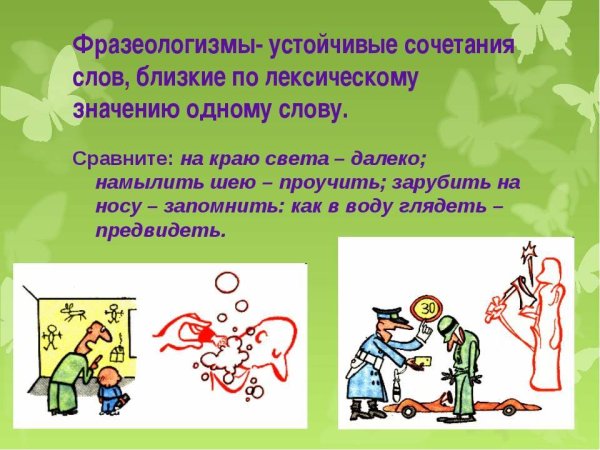 Фразеологизмы- устойчивые сочетания слов, близкие по лексическому значению одному слову.

Сравните: на краю света – далеко; намылить шею – проучить; зарубить на носу – запомнить: как в воду глядеть – предвидеть.

30